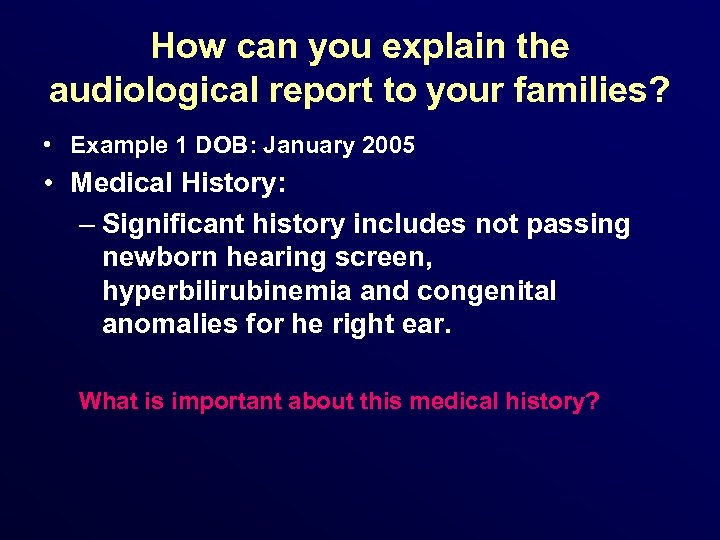 How can you explain the audiological report to your families?

• Example 1 DOB: January 2005
• Medical History:
– Significant history includes not passing newborn hearing screen, hyperbilirubinemia and congenital anomalies for he right ear.

What is important about this medical history?